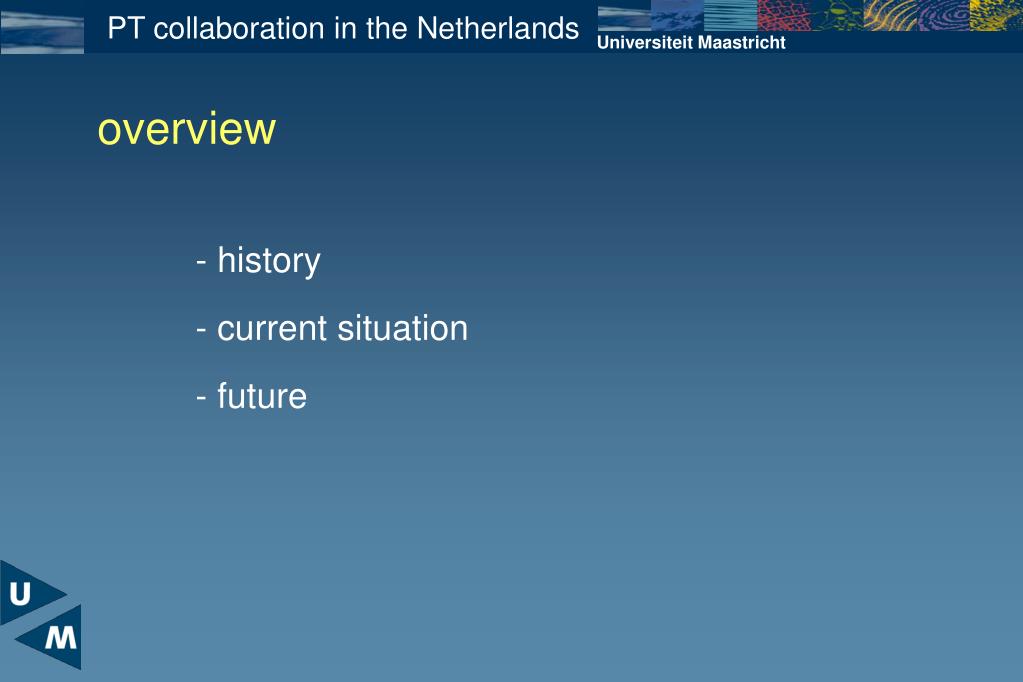 PT collaboration in the Netherlands

Universiteit Maastricht

overview

- history

- current situation

- future

U
M